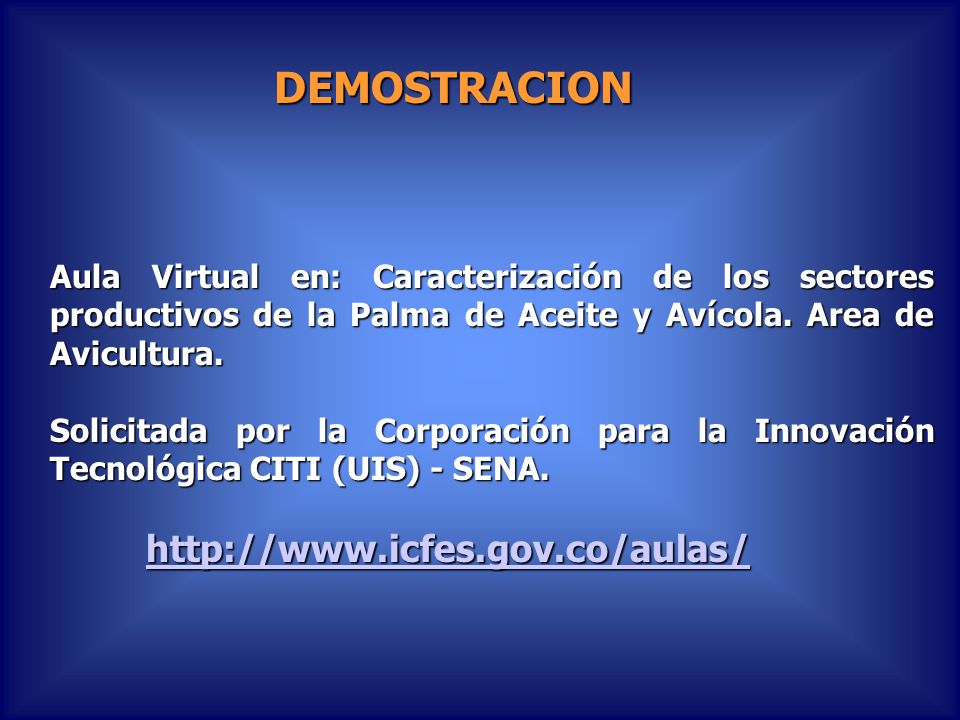 DEMOSTRACION

Aula Virtual en: Caracterización de los sectores productivos de la Palma de Aceite y Avícola. Area de Avicultura.

Solicitada por la Corporación para la Innovación Tecnológica CITI (UIS) - SENA.

http://www.icfes.gov.co/aulas/